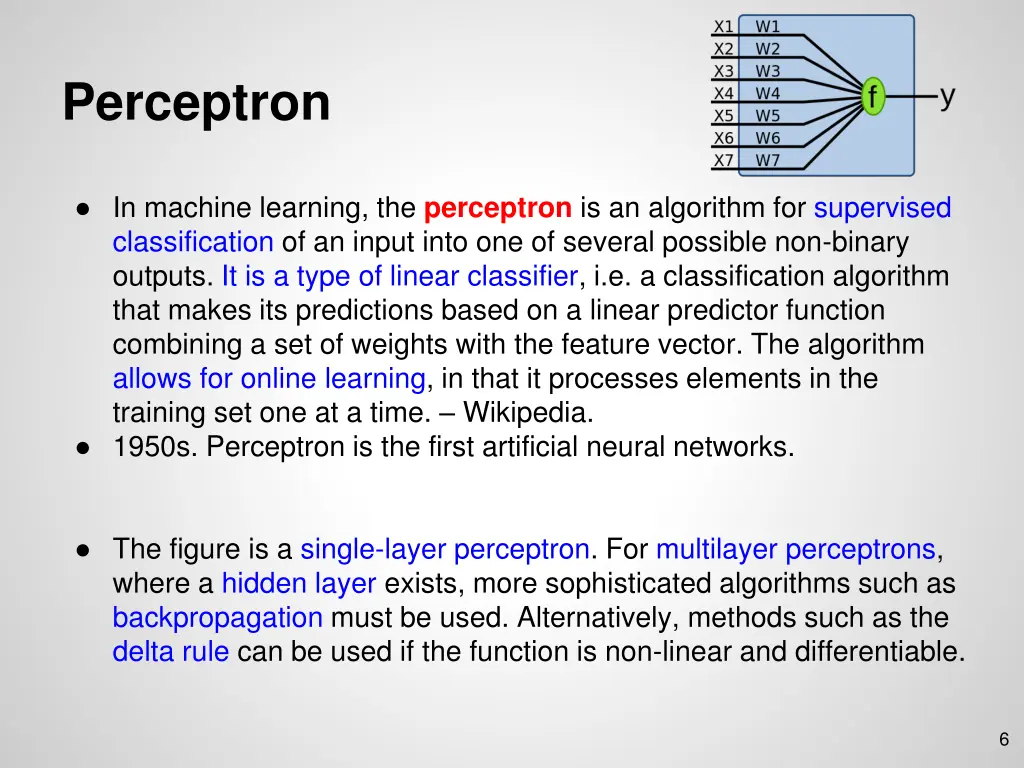 Perceptron

X1 W1
X2 W2
X3 W3
X4 W4
X5 W5
X6 W6
X7 W7
f
y

● In machine learning, the perceptron is an algorithm for supervised classification of an input into one of several possible non-binary outputs. It is a type of linear classifier, i.e. a classification algorithm that makes its predictions based on a linear predictor function combining a set of weights with the feature vector. The algorithm allows for online learning, in that it processes elements in the training set one at a time. – Wikipedia.
● 1950s. Perceptron is the first artificial neural networks.

● The figure is a single-layer perceptron. For multilayer perceptrons, where a hidden layer exists, more sophisticated algorithms such as backpropagation must be used. Alternatively, methods such as the delta rule can be used if the function is non-linear and differentiable.

6